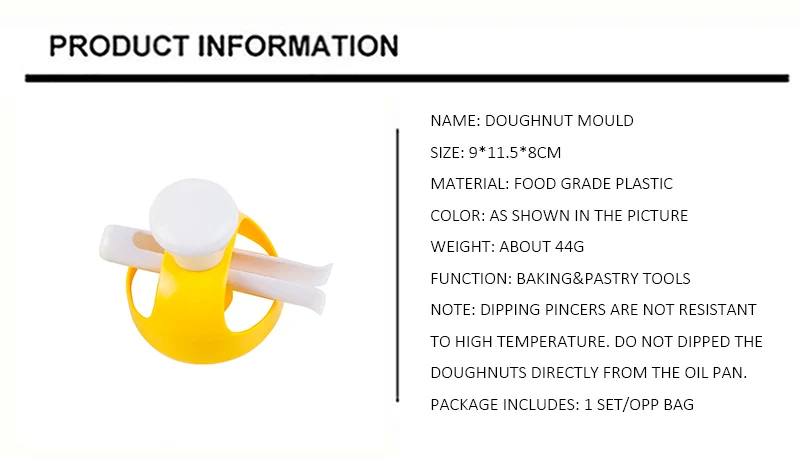 PRODUCT INFORMATION

NAME: DOUGHNUT MOULD

SIZE: 9*11.5*8CM

MATERIAL: FOOD GRADE PLASTIC

COLOR: AS SHOWN IN THE PICTURE

WEIGHT: ABOUT 44G

FUNCTION: BAKING&PASTRY TOOLS

NOTE: DIPPING PINCERS ARE NOT RESISTANT TO HIGH TEMPERATURE. DO NOT DIPPED THE DOUGHNUTS DIRECTLY FROM THE OIL PAN.

PACKAGE INCLUDES: 1 SET/OPP BAG